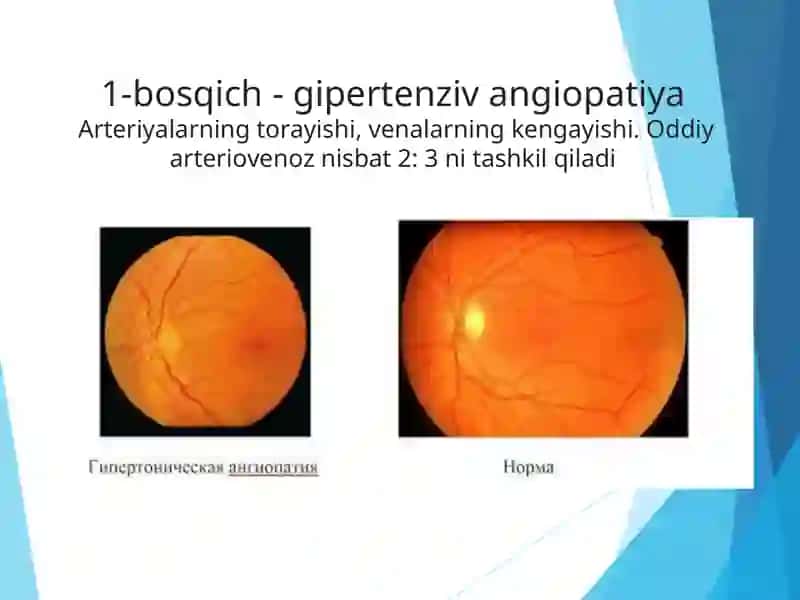 1-bosqich - gipertenziv angiopatiya
Arteriyalarning torayishi, venalarning kengayishi. Oddiy arteriovenoz nisbat 2: 3 ni tashkil qiladi

Гипертоническая ангиопатия

Норма